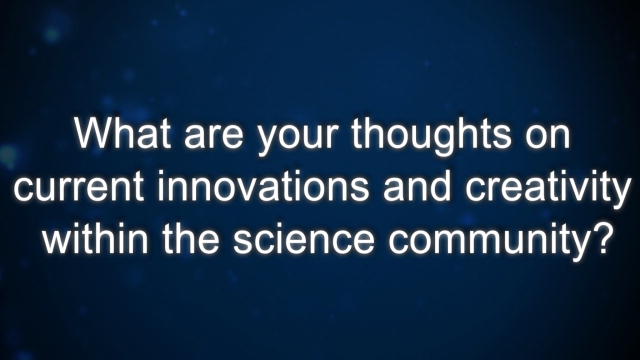 What are your thoughts on current innovations and creativity within the science community?